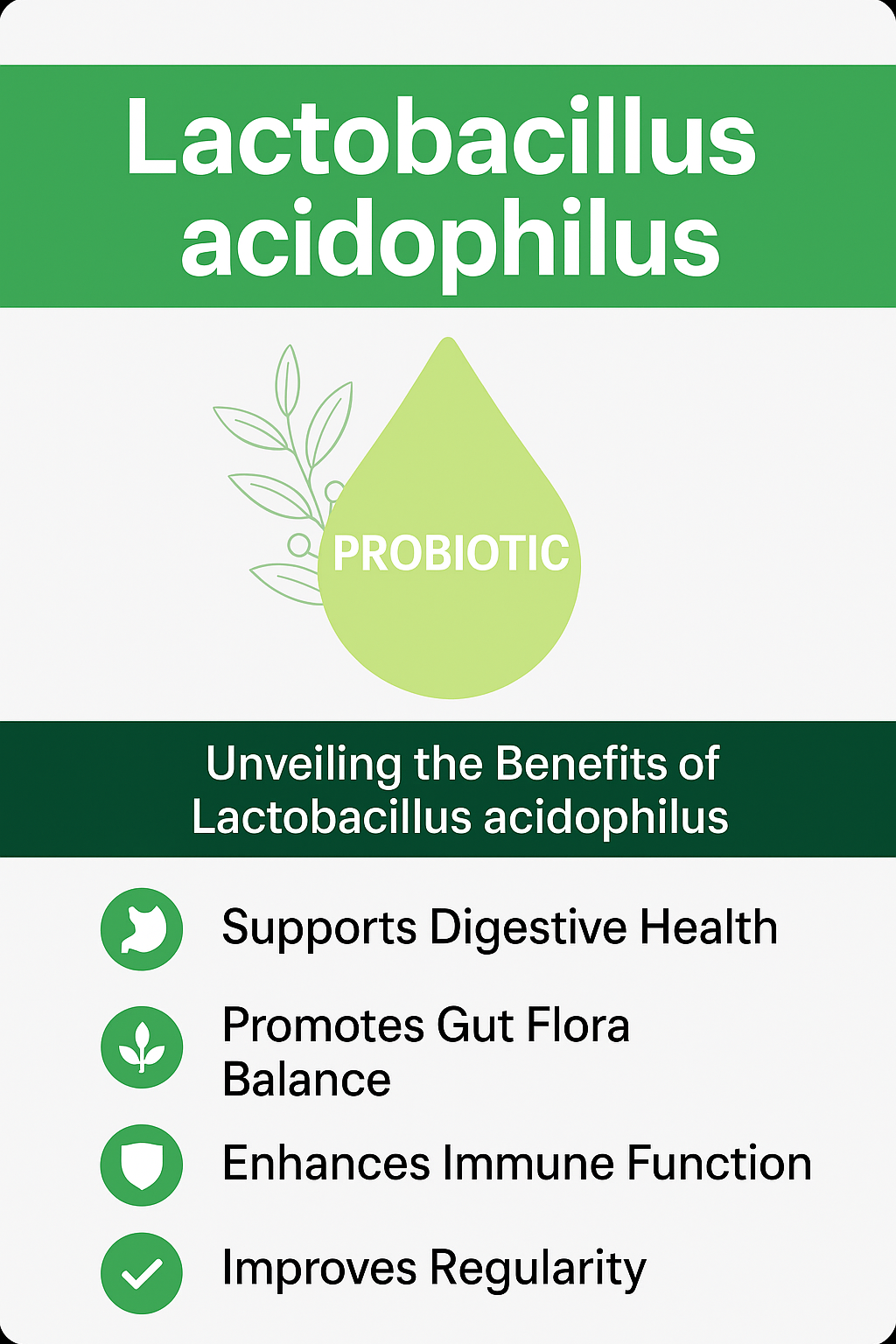 Lactobacillus acidophilus

PROBIOTIC

Unveiling the Benefits of Lactobacillus acidophilus

Supports Digestive Health

Promotes Gut Flora Balance

Enhances Immune Function

Improves Regularity